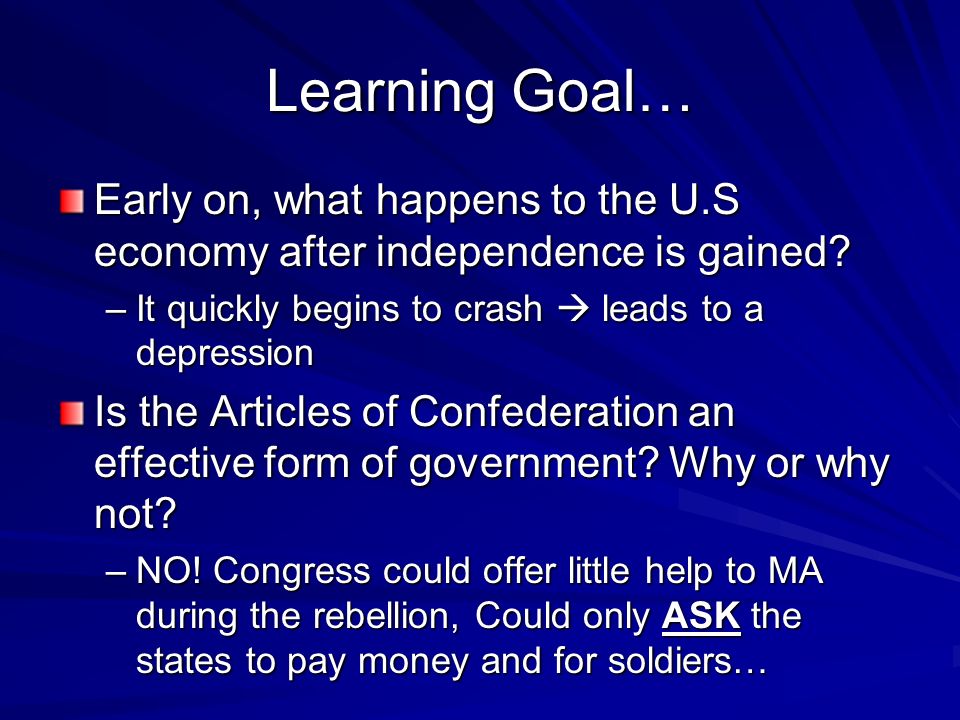 Learning Goal…

Early on, what happens to the U.S economy after independence is gained?

– It quickly begins to crash → leads to a depression

Is the Articles of Confederation an effective form of government? Why or why not?

– NO! Congress could offer little help to MA during the rebellion, Could only ASK the states to pay money and for soldiers…